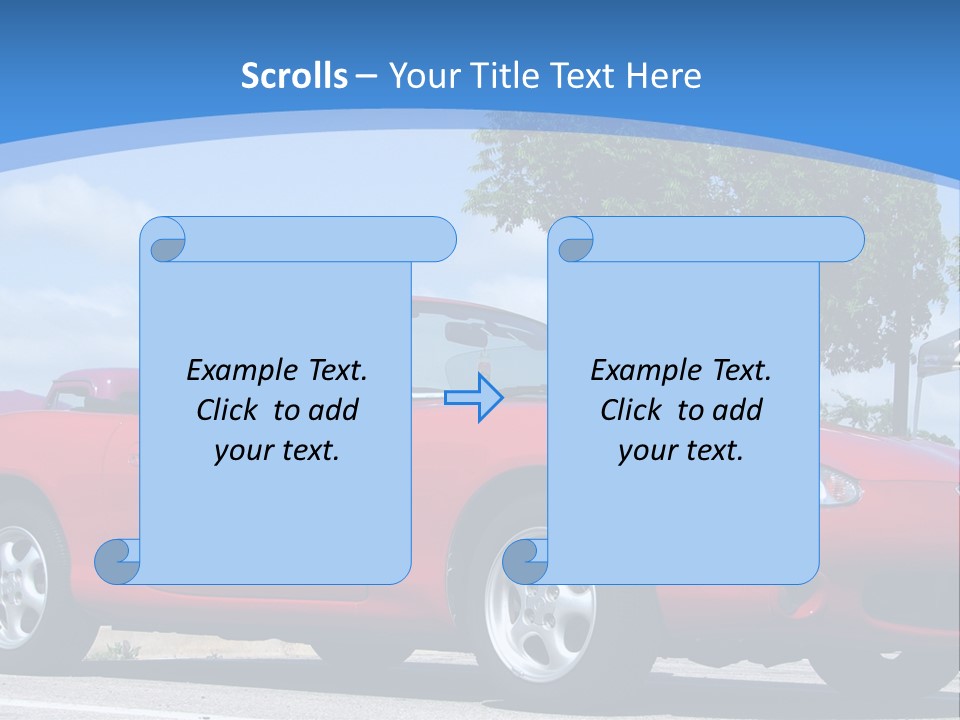 Scrolls – Your Title Text Here

Example Text. Click to add your text.

Example Text. Click to add your text.